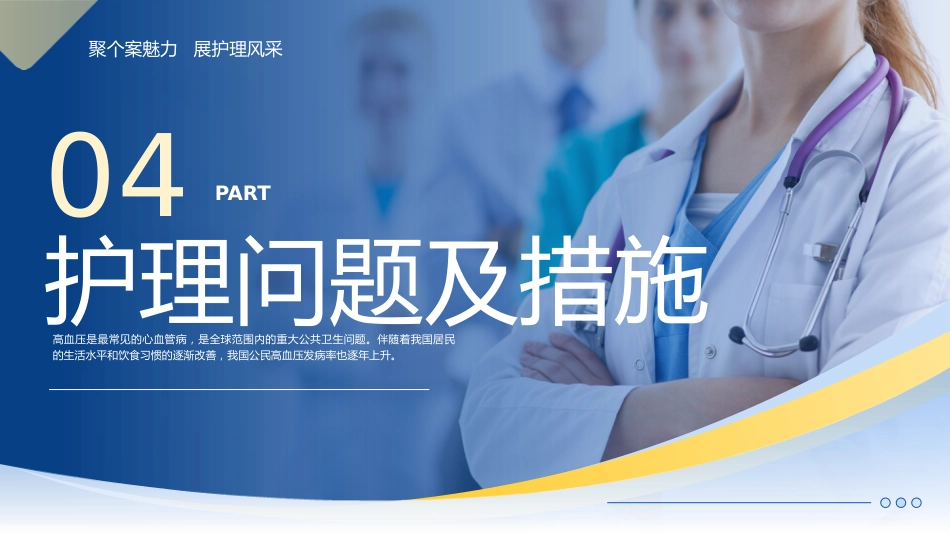 聚个案魅力　展护理风采

04 PART

护理问题及措施

高血压是最常见的心血管病，是全球范围内的重大公共卫生问题。伴随着我国居民的生活水平和饮食习惯的逐渐改善，我国公民高血压发病率也逐年上升。